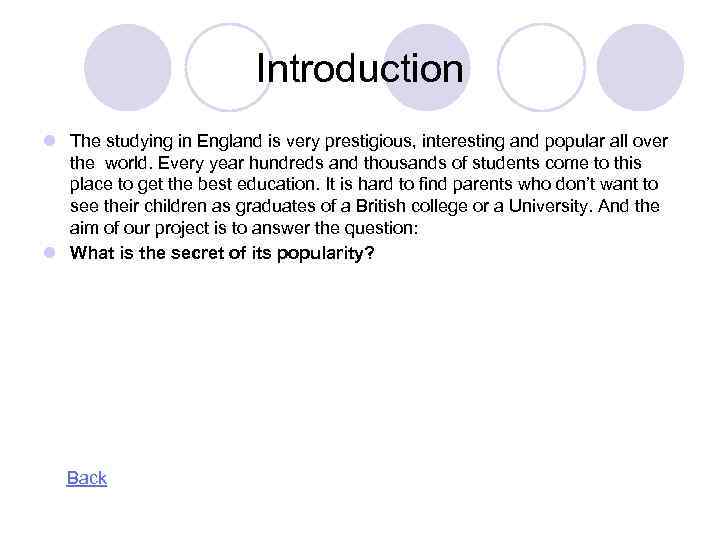 Introduction

The studying in England is very prestigious, interesting and popular all over the world. Every year hundreds and thousands of students come to this place to get the best education. It is hard to find parents who don't want to see their children as graduates of a British college or a University. And the aim of our project is to answer the question:

What is the secret of its popularity?

Back